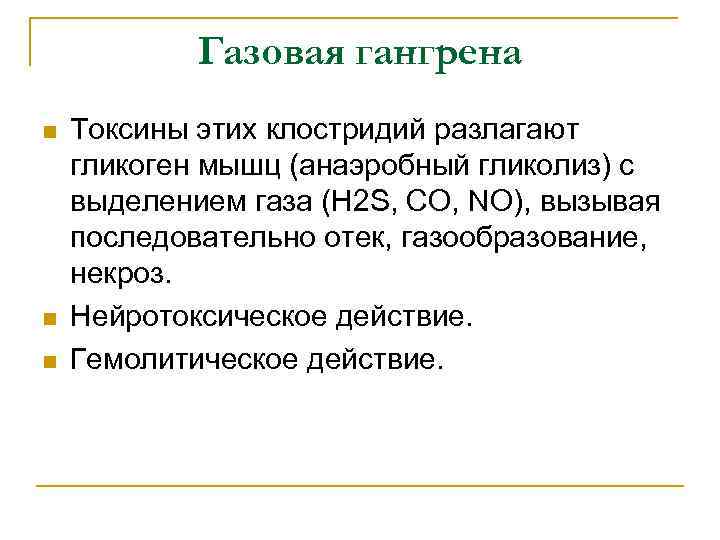 Газовая гангрена

Токсины этих клостридий разлагают гликоген мышц (анаэробный гликолиз) с выделением газа (H2S, CO, NO), вызывая последовательно отек, газообразование, некроз.

Нейротоксическое действие.

Гемолитическое действие.